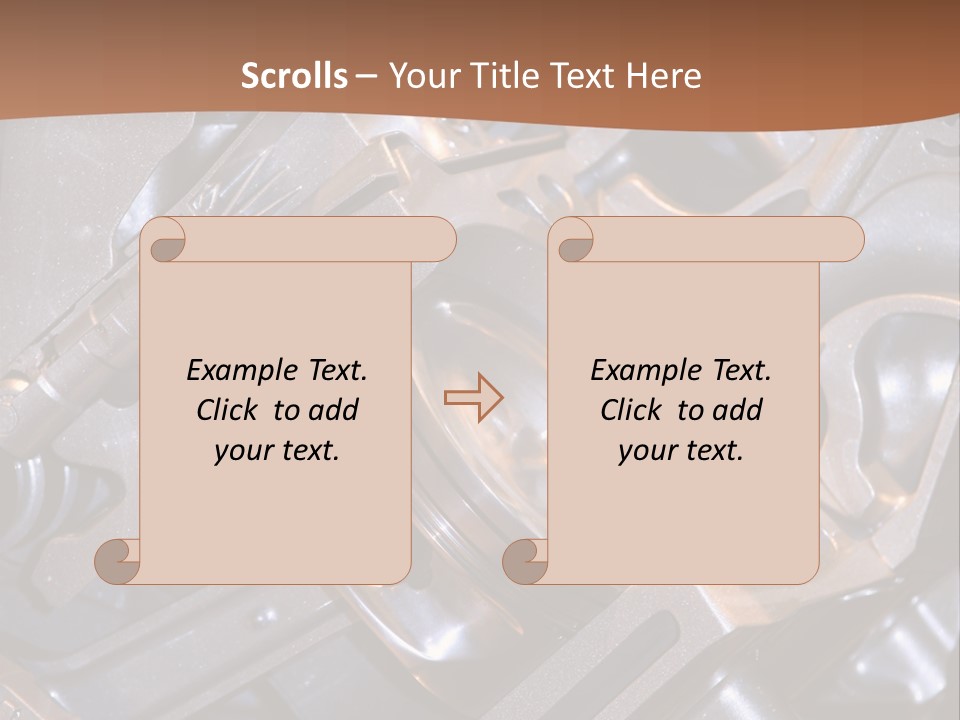 Scrolls – Your Title Text Here

Example Text. Click to add your text.

Example Text. Click to add your text.